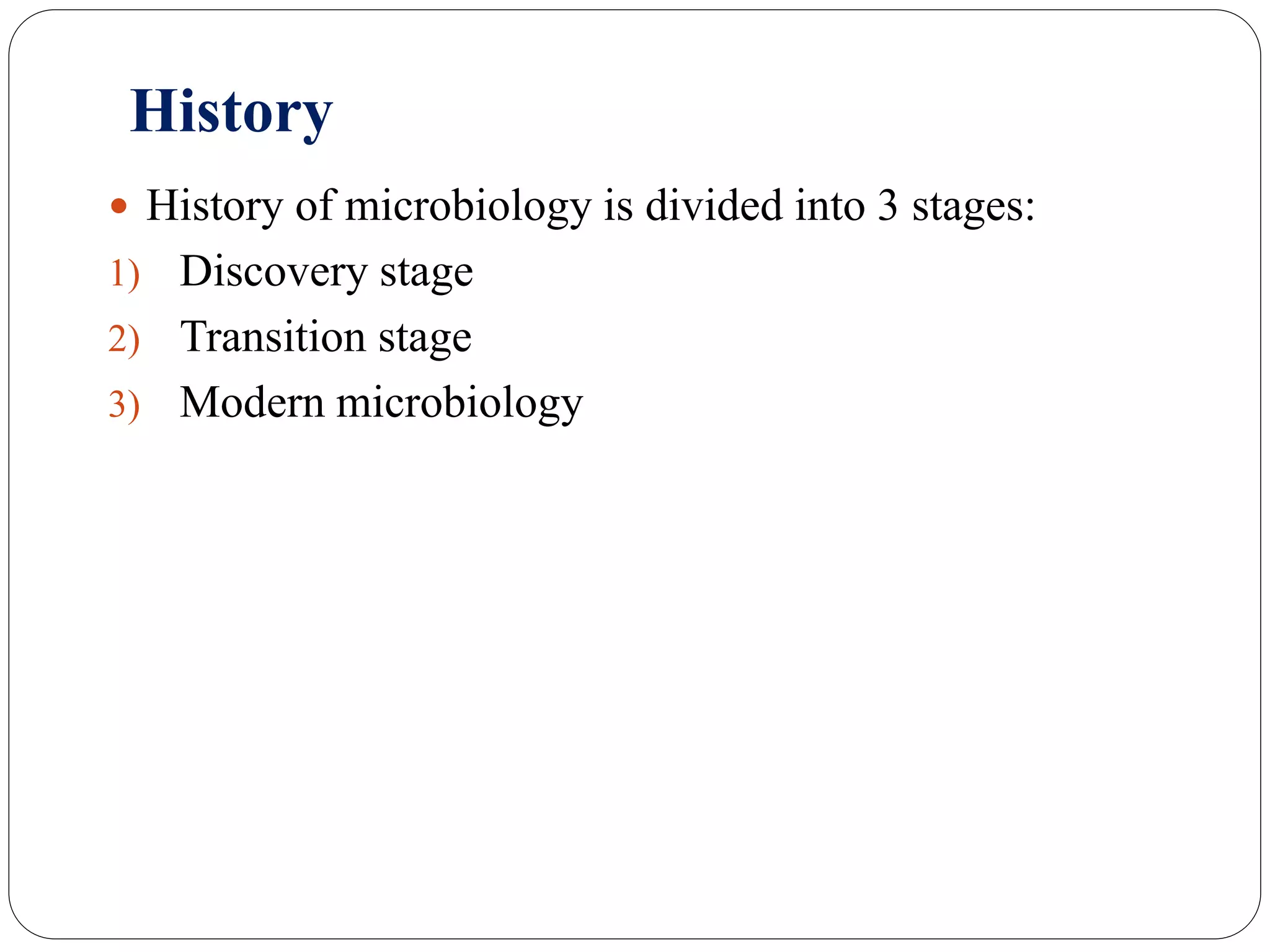 History

• History of microbiology is divided into 3 stages:

1) Discovery stage
2) Transition stage
3) Modern microbiology